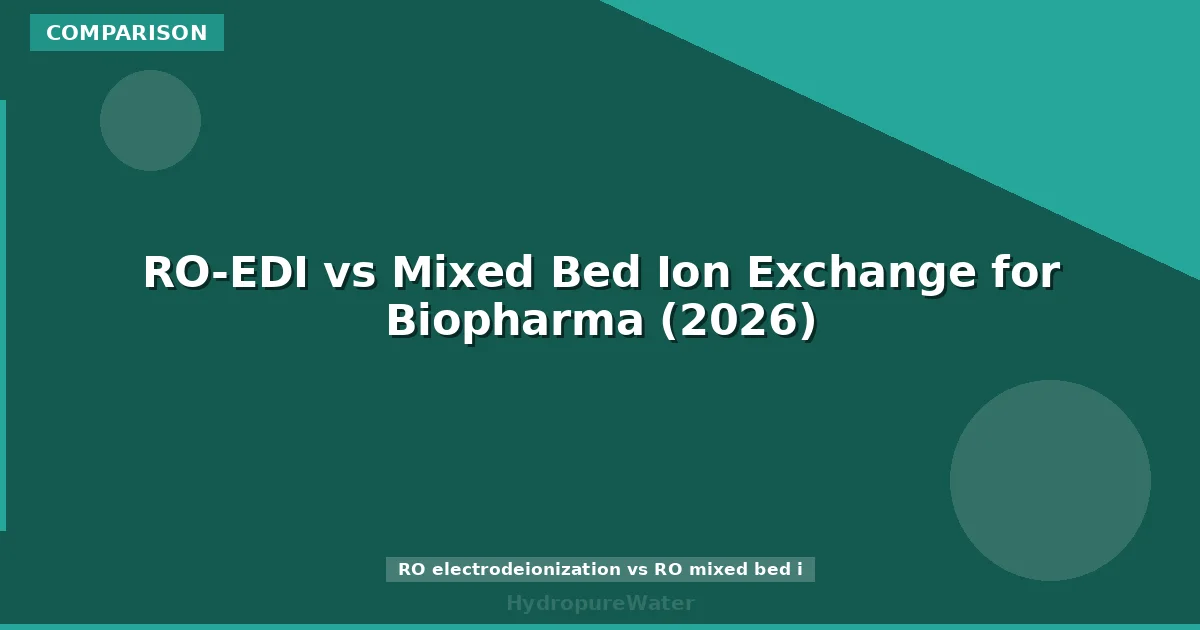 COMPARISON

RO-EDI vs Mixed Bed Ion Exchange for Biopharma (2026)

RO electrodeionization vs RO mixed bed i

HydropureWater